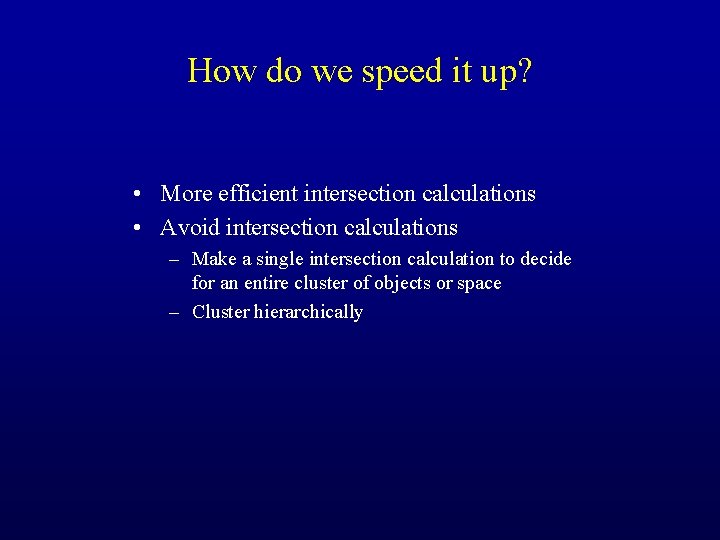 How do we speed it up?

• More efficient intersection calculations
• Avoid intersection calculations
– Make a single intersection calculation to decide for an entire cluster of objects or space
– Cluster hierarchically